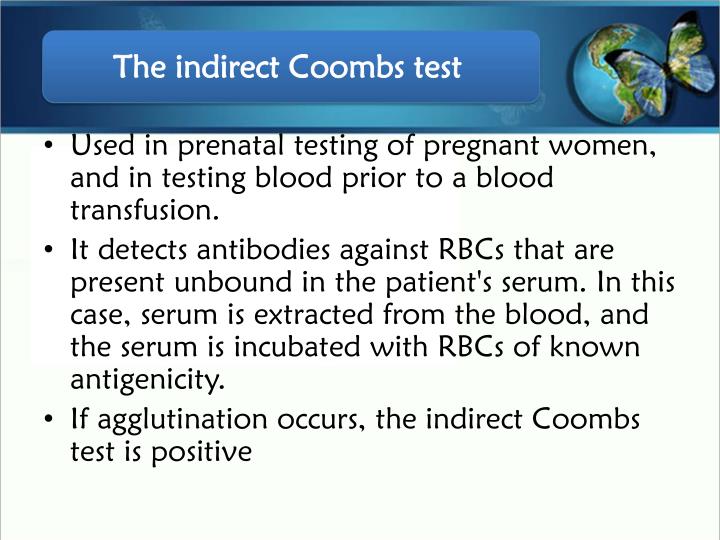 The indirect Coombs test

• Used in prenatal testing of pregnant women, and in testing blood prior to a blood transfusion.

• It detects antibodies against RBCs that are present unbound in the patient's serum. In this case, serum is extracted from the blood, and the serum is incubated with RBCs of known antigenicity.

• If agglutination occurs, the indirect Coombs test is positive